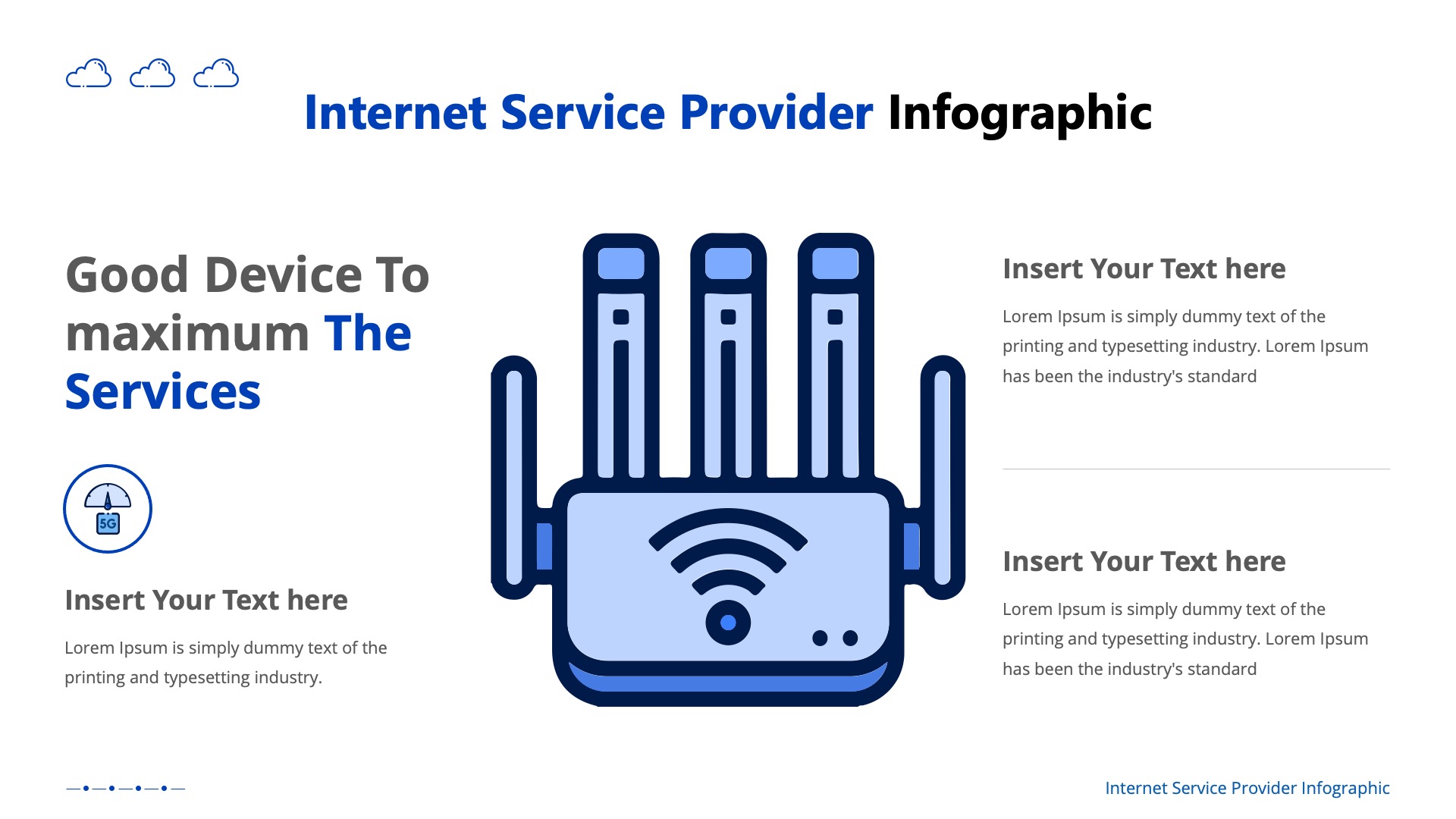 Internet Service Provider Infographic

Good Device To maximum The Services

5G

Insert Your Text here

Lorem Ipsum is simply dummy text of the printing and typesetting industry.

Insert Your Text here

Lorem Ipsum is simply dummy text of the printing and typesetting industry. Lorem Ipsum has been the industry's standard

Insert Your Text here

Lorem Ipsum is simply dummy text of the printing and typesetting industry. Lorem Ipsum has been the industry's standard

Internet Service Provider Infographic